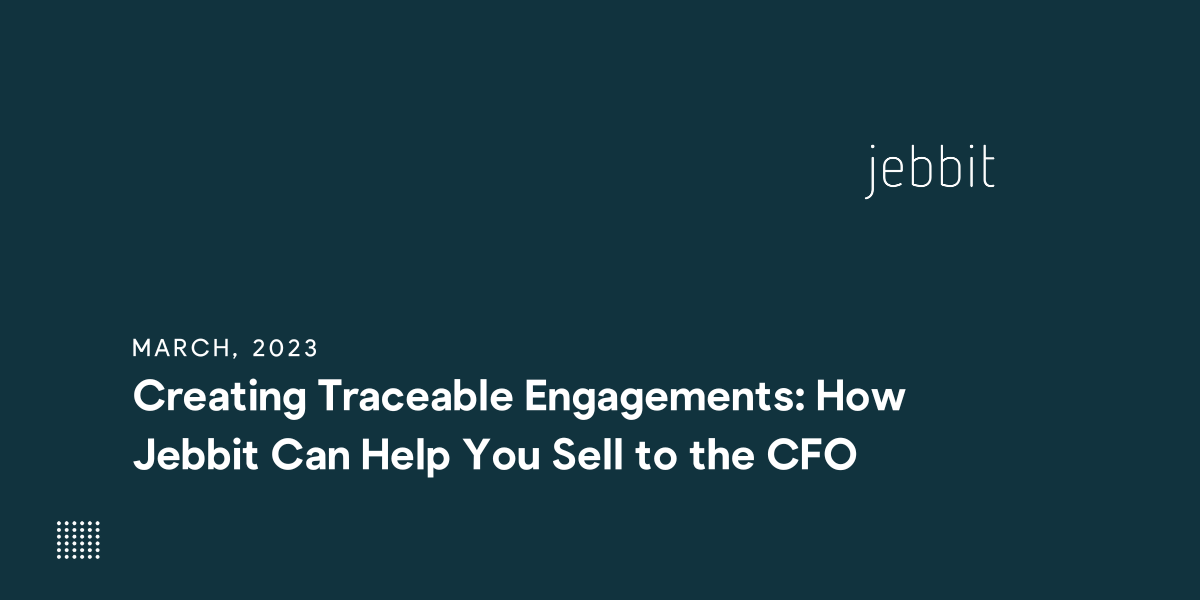 jebbit

MARCH, 2023

Creating Traceable Engagements: How Jebbit Can Help You Sell to the CFO